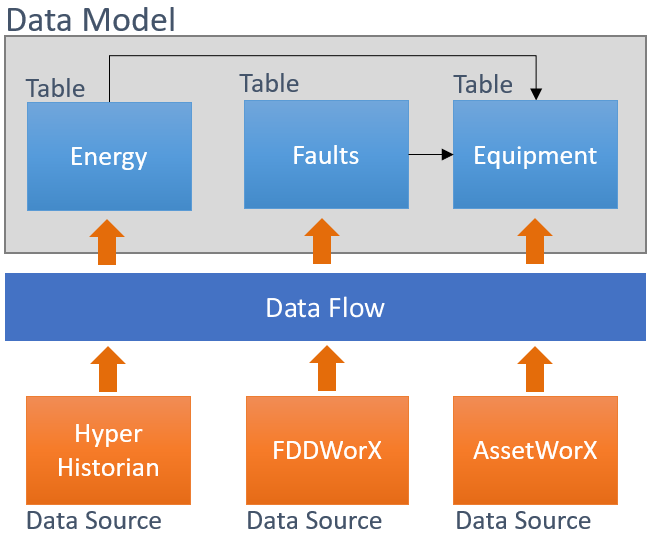 Data Model

Table
Energy

Table
Faults

Table
Equipment

Data Flow

Hyper Historian
Data Source

FDDWorX
Data Source

AssetWorX
Data Source